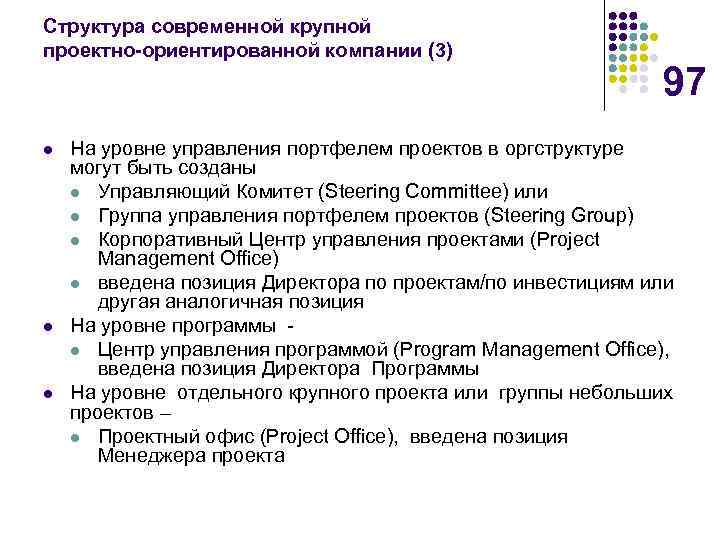 Структура современной крупной проектно-ориентированной компании (3)

97

- На уровне управления портфелем проектов в оргструктуре могут быть созданы
  - Управляющий Комитет (Steering Committee) или
  - Группа управления портфелем проектов (Steering Group)
  - Корпоративный Центр управления проектами (Project Management Office)
  - введена позиция Директора по проектам/по инвестициям или другая аналогичная позиция
- На уровне программы -
  - Центр управления программой (Program Management Office), введена позиция Директора Программы
- На уровне отдельного крупного проекта или группы небольших проектов –
  - Проектный офис (Project Office), введена позиция Менеджера проекта